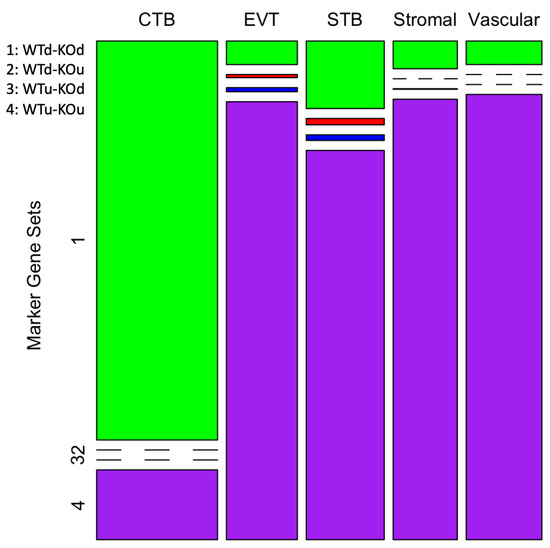 CTB EVT STB Stromal Vascular

1: WTd-KOd
2: WTd-KOu
3: WTu-KOd
4: WTu-KOu

Marker Gene Sets

1

32

4